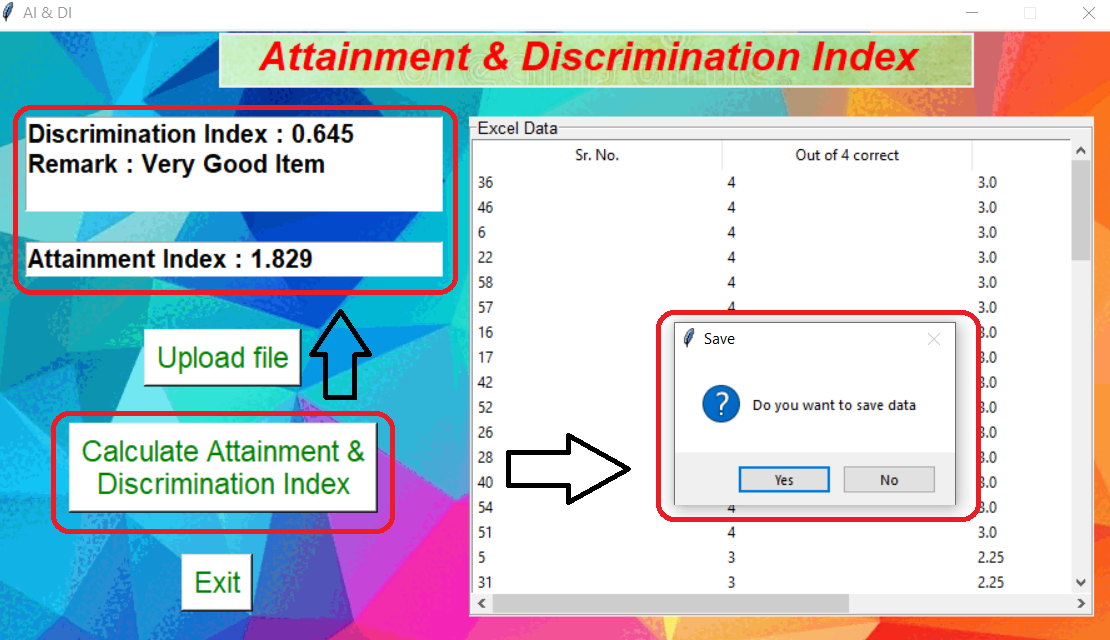 AI & DI

Attainment & Discrimination Index

Discrimination Index : 0.645
Remark : Very Good Item

Attainment Index : 1.829

Upload file

Calculate Attainment & Discrimination Index

Exit

Excel Data

| Sr. No. | Out of 4 correct | |
|---|---|---|
| 36 | 4 | 3.0 |
| 46 | 4 | 3.0 |
| 6 | 4 | 3.0 |
| 22 | 4 | 3.0 |
| 58 | 4 | 3.0 |
| 57 | 4 | 3.0 |
| 16 | | 3.0 |
| 17 | | 3.0 |
| 42 | | 3.0 |
| 52 | | 3.0 |
| 26 | | 3.0 |
| 28 | | 3.0 |
| 40 | | 3.0 |
| 54 | 4 | 3.0 |
| 51 | 4 | 3.0 |
| 5 | 3 | 2.25 |
| 31 | 3 | 2.25 |

Save

Do you want to save data

Yes No